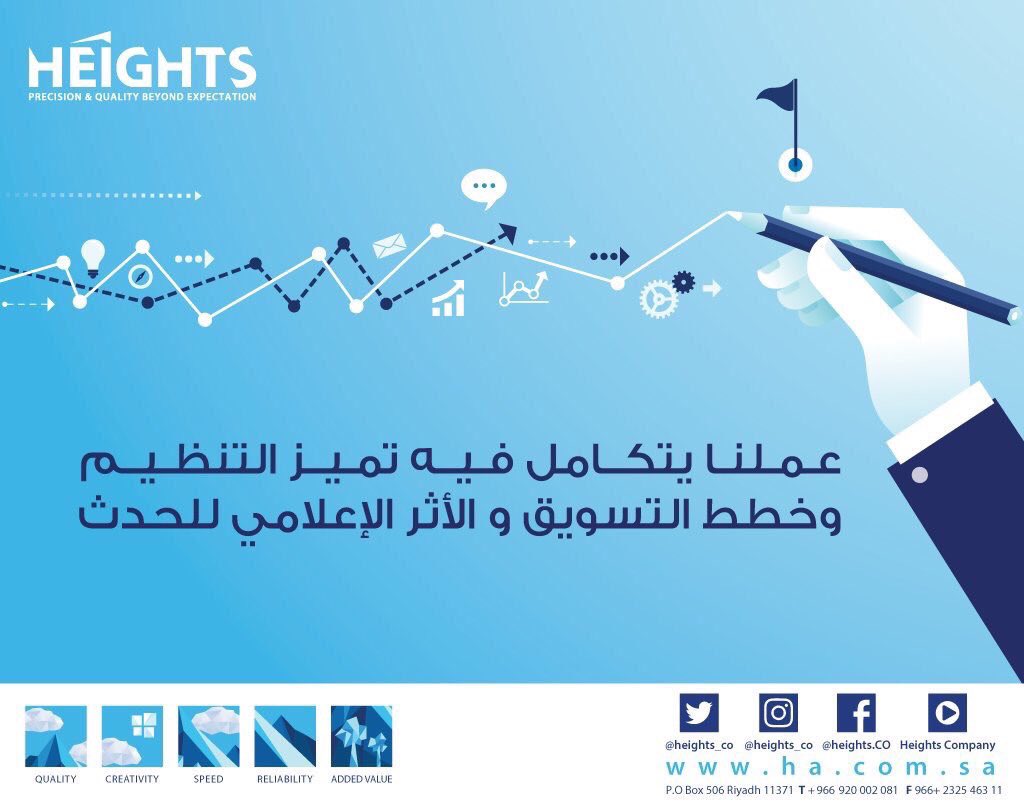 HEIGHTS
PRECISION & QUALITY BEYOND EXPECTATION

عملنا يتكامل فيه تميز التنظيم
وخطط التسويق و الأثر الإعلامي للحدث

QUALITY CREATIVITY SPEED RELIABILITY ADDED VALUE

@heights_co @heights_co @heights.CO Heights Company
www.ha.com.sa
P.O Box 506 Riyadh 11371 T +966 920 002 081 F 966+ 2325 463 11